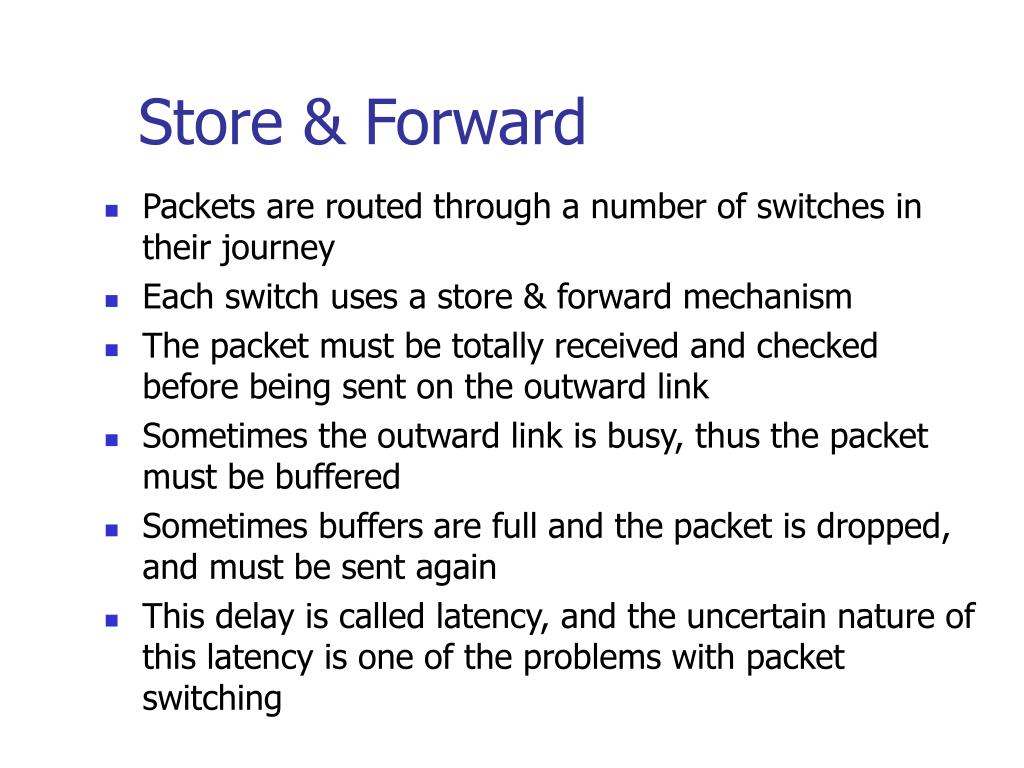 Store & Forward

- Packets are routed through a number of switches in their journey
- Each switch uses a store & forward mechanism
- The packet must be totally received and checked before being sent on the outward link
- Sometimes the outward link is busy, thus the packet must be buffered
- Sometimes buffers are full and the packet is dropped, and must be sent again
- This delay is called latency, and the uncertain nature of this latency is one of the problems with packet switching